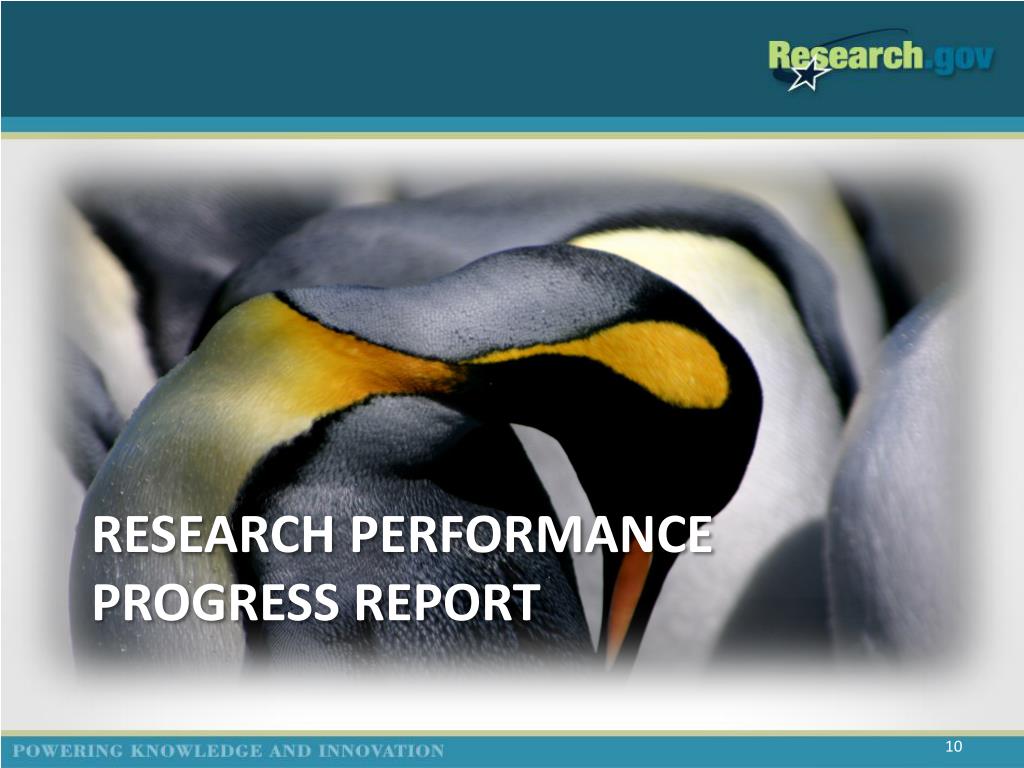 Research.gov

RESEARCH PERFORMANCE PROGRESS REPORT

POWERING KNOWLEDGE AND INNOVATION

10